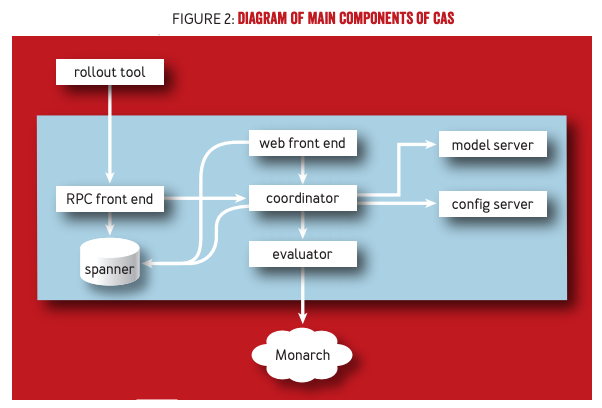 FIGURE 2: DIAGRAM OF MAIN COMPONENTS OF CAS

rollout tool

web front end

model server

RPC front end

coordinator

config server

spanner

evaluator

Monarch